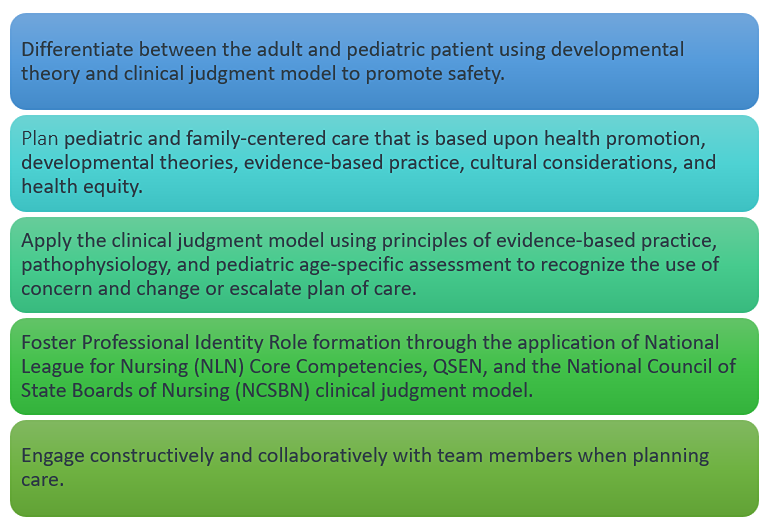 Differentiate between the adult and pediatric patient using developmental theory and clinical judgment model to promote safety.

Plan pediatric and family-centered care that is based upon health promotion, developmental theories, evidence-based practice, cultural considerations, and health equity.

Apply the clinical judgment model using principles of evidence-based practice, pathophysiology, and pediatric age-specific assessment to recognize the use of concern and change or escalate plan of care.

Foster Professional Identity Role formation through the application of National League for Nursing (NLN) Core Competencies, QSEN, and the National Council of State Boards of Nursing (NCSBN) clinical judgment model.

Engage constructively and collaboratively with team members when planning care.